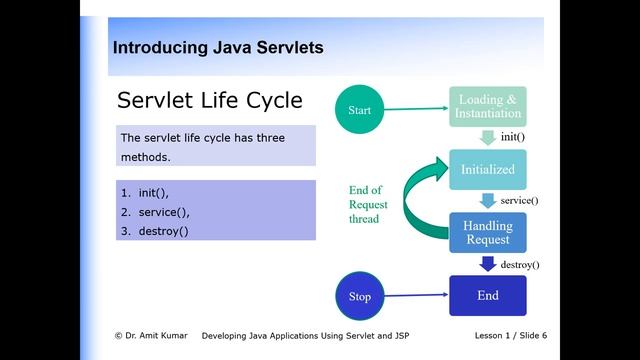 Introducing Java Servlets

Servlet Life Cycle

The servlet life cycle has three methods.

1. init(),
2. service(),
3. destroy()

Start

Loading & Instantiation

init()

Initialized

End of Request thread

service()

Handling Request

destroy()

Stop

End

© Dr. Amit Kumar Developing Java Applications Using Servlet and JSP Lesson 1 / Slide 6